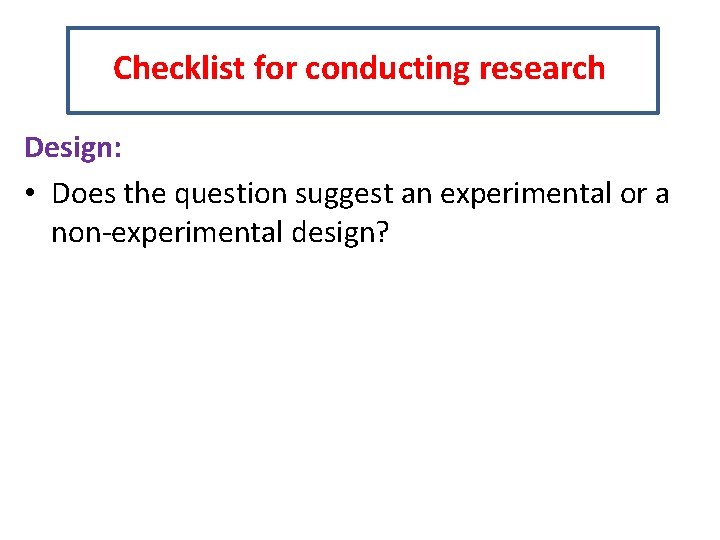 Checklist for conducting research

Design:

• Does the question suggest an experimental or a non-experimental design?